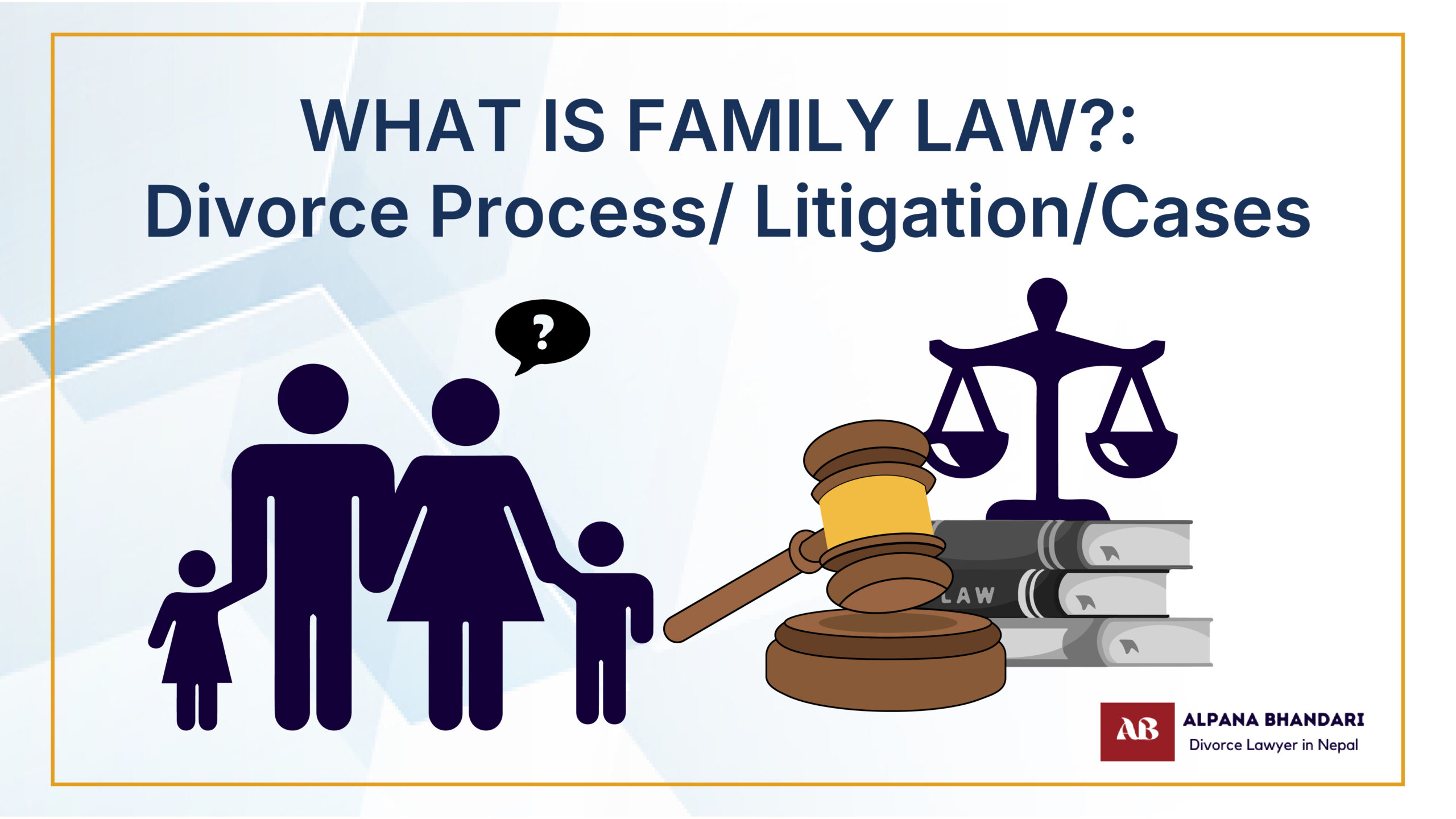 WHAT IS FAMILY LAW?:
Divorce Process/ Litigation/Cases

?

LAW

AB
ALPANA BHANDARI
Divorce Lawyer in Nepal